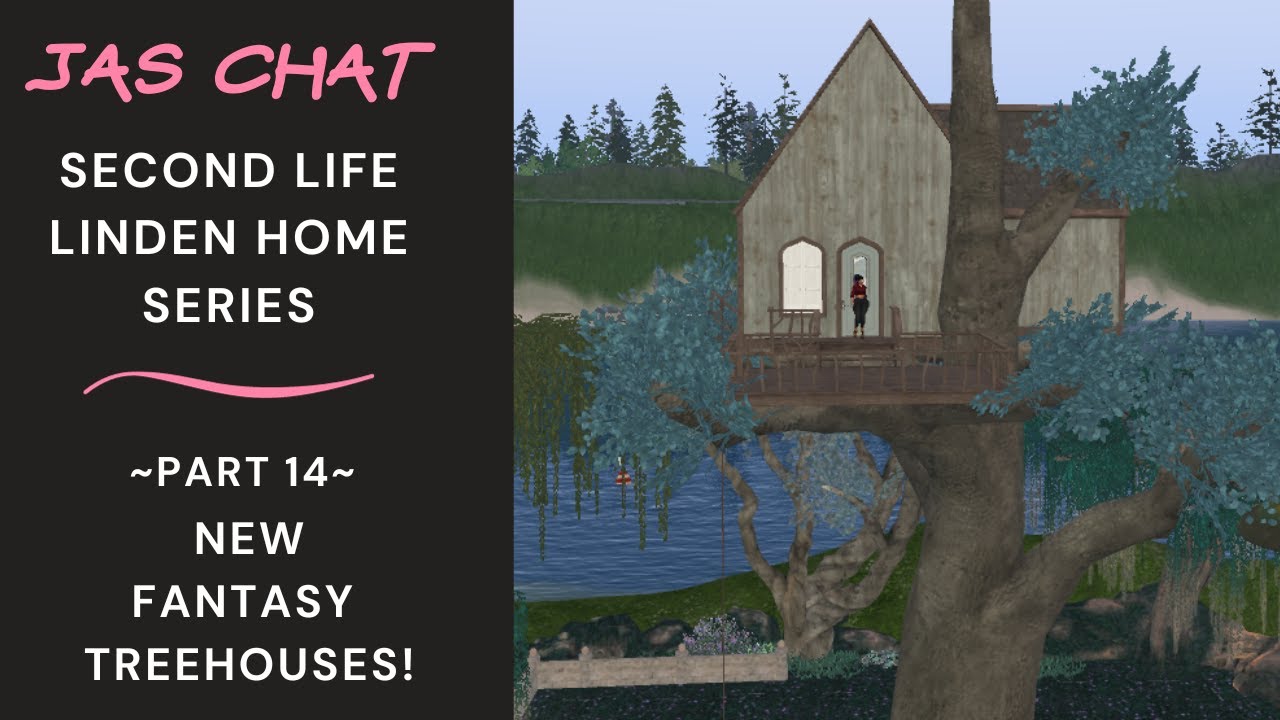 JAS CHAT

SECOND LIFE LINDEN HOME SERIES

~PART 14~ NEW FANTASY TREEHOUSES!